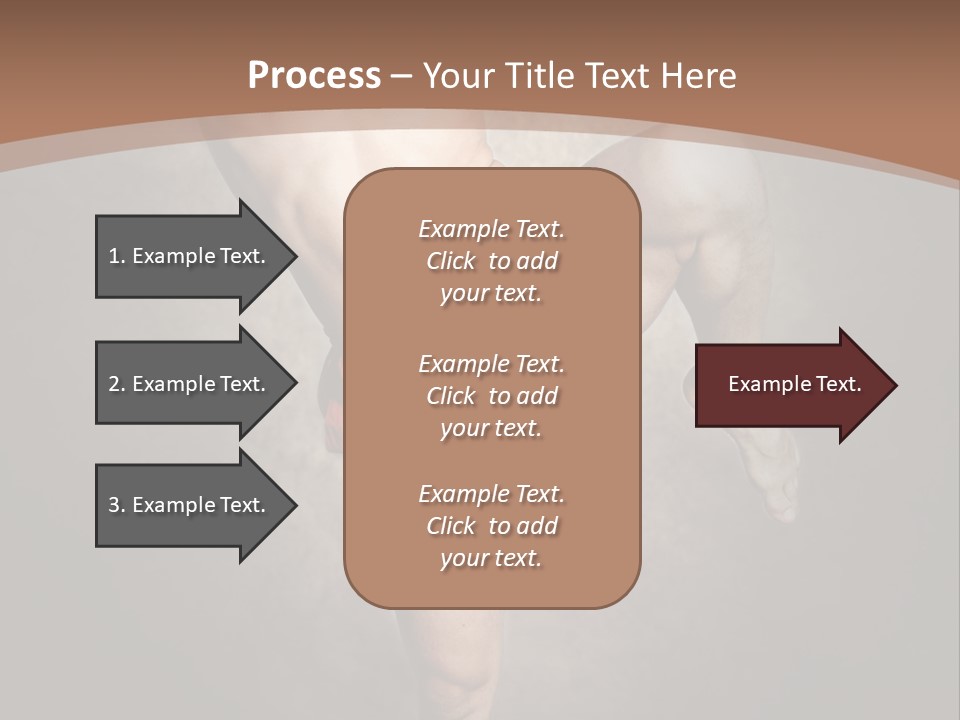 Process – Your Title Text Here

1. Example Text.

2. Example Text.

3. Example Text.

Example Text. Click to add your text.

Example Text. Click to add your text.

Example Text. Click to add your text.

Example Text.